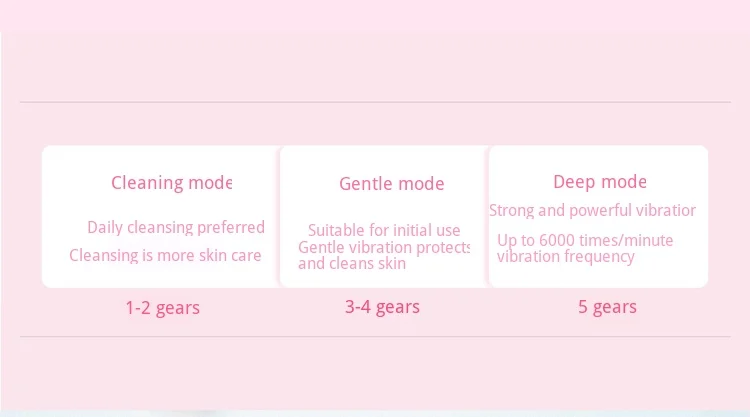 Cleaning mode

Daily cleansing preferred

Cleansing is more skin care

1-2 gears

Gentle mode

Suitable for initial use
Gentle vibration protects and cleans skin

3-4 gears

Deep mode

Strong and powerful vibratior

Up to 6000 times/minute vibration frequency

5 gears